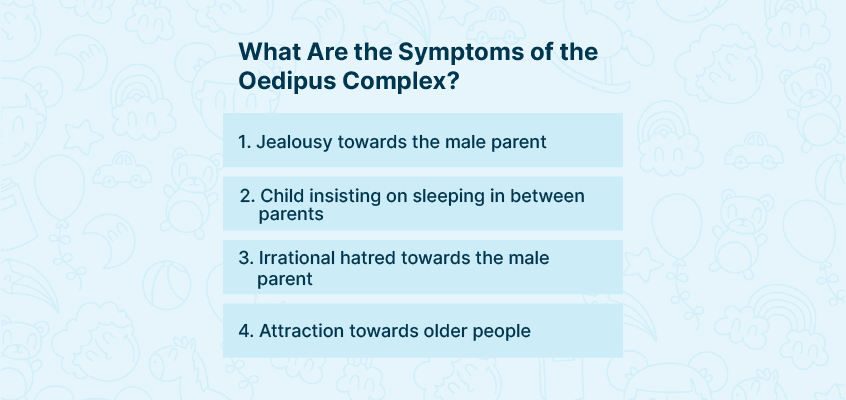 What Are the Symptoms of the Oedipus Complex?

1. Jealousy towards the male parent

2. Child insisting on sleeping in between parents

3. Irrational hatred towards the male parent

4. Attraction towards older people